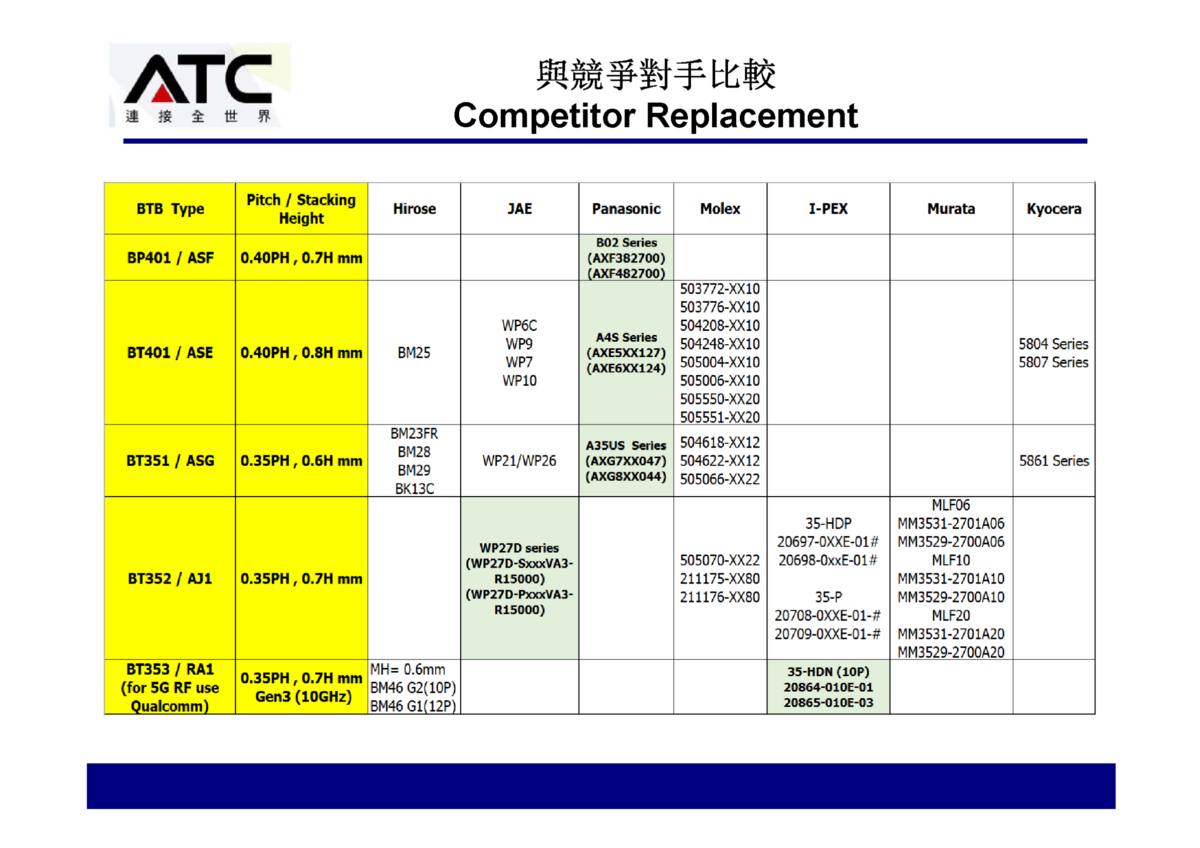 ATC
連 接 全 世 界

與競爭對手比較
Competitor Replacement

| BTB Type | Pitch / Stacking Height | Hirose | JAE | Panasonic | Molex | I-PEX | Murata | Kyocera |
|---|---|---|---|---|---|---|---|---|
| BP401 / ASF | 0.40PH , 0.7H mm | | | B02 Series (AXF382700) (AXF482700) | | | | |
| BT401 / ASE | 0.40PH , 0.8H mm | BM25 | WP6C WP9 WP7 WP10 | A4S Series (AXE5XX127) (AXE6XX124) | 503772-XX10 503776-XX10 504208-XX10 504248-XX10 505004-XX10 505006-XX10 505550-XX20 505551-XX20 | | | 5804 Series 5807 Series |
| BT351 / ASG | 0.35PH , 0.6H mm | BM23FR BM28 BM29 BK13C | WP21/WP26 | A35US Series (AXG7XX047) (AXG8XX044) | 504618-XX12 504622-XX12 505066-XX22 | | | 5861 Series |
| BT352 / AJ1 | 0.35PH , 0.7H mm | | WP27D series (WP27D-SxxxVA3-R15000) (WP27D-PxxxVA3-R15000) | | 505070-XX22 211175-XX80 211176-XX80 | 35-HDP 20697-0XXE-01# 20698-0xxE-01# 35-P 20708-0XXE-01-# 20709-0XXE-01-# | MLF06 MM3531-2701A06 MM3529-2700A06 MLF10 MM3531-2701A10 MM3529-2700A10 MLF20 MM3531-2701A20 MM3529-2700A20 | |
| BT353 / RA1 (for 5G RF use Qualcomm) | 0.35PH , 0.7H mm Gen3 (10GHz) | MH= 0.6mm BM46 G2(10P) BM46 G1(12P) | | | | 35-HDN (10P) 20864-010E-01 20865-010E-03 | | |